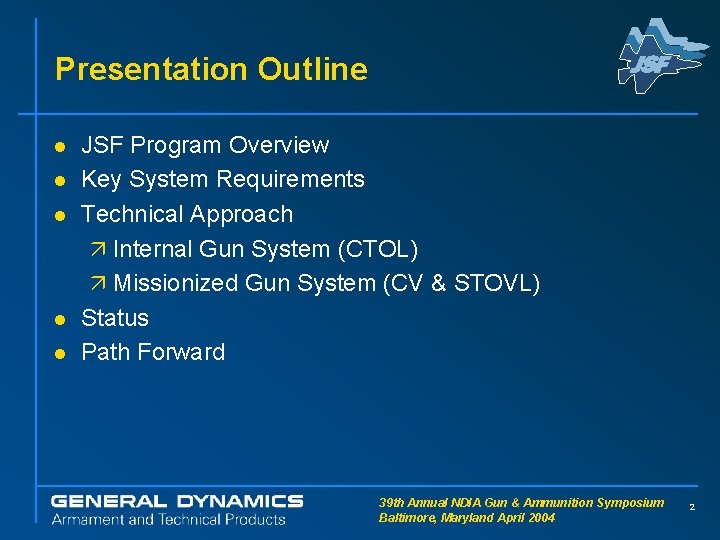 Presentation Outline

JSF

- JSF Program Overview
- Key System Requirements
- Technical Approach
  - Internal Gun System (CTOL)
  - Missionized Gun System (CV & STOVL)
- Status
- Path Forward

GENERAL DYNAMICS
Armament and Technical Products

39th Annual NDIA Gun & Ammunition Symposium
Baltimore, Maryland April 2004

2